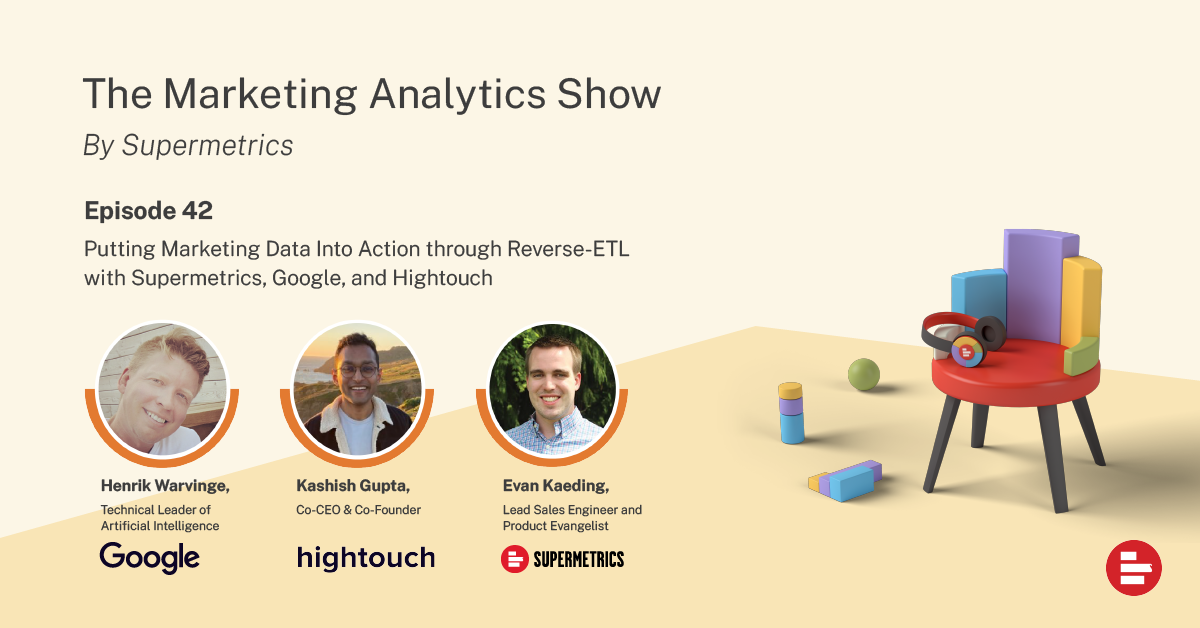 The Marketing Analytics Show

By Supermetrics

Episode 42

Putting Marketing Data Into Action through Reverse-ETL with Supermetrics, Google, and Hightouch

Henrik Warvinge,
Technical Leader of Artificial Intelligence
Google

Kashish Gupta,
Co-CEO & Co-Founder
hightouch

Evan Kaeding,
Lead Sales Engineer and Product Evangelist
SUPERMETRICS